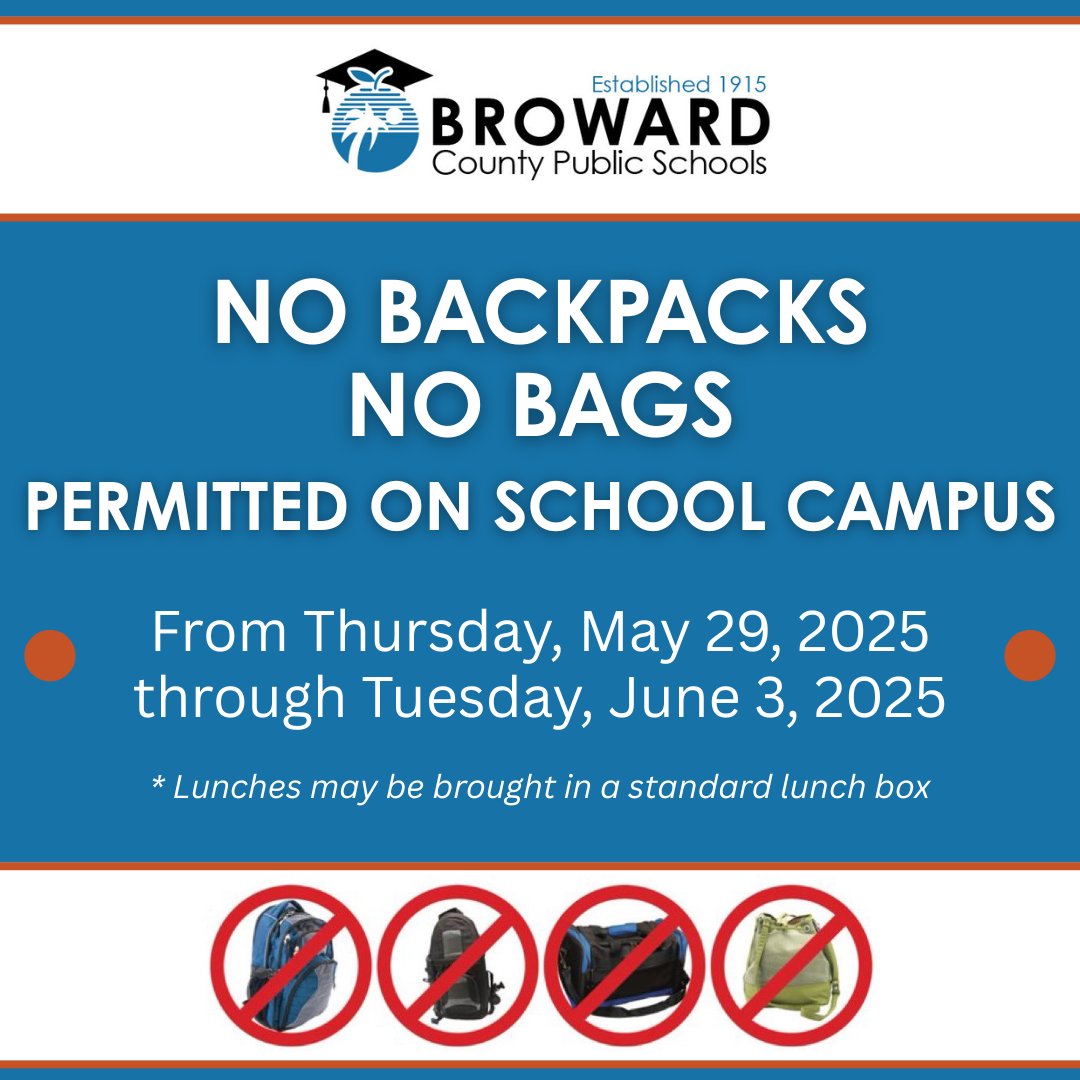 Established 1915
BROWARD
County Public Schools

NO BACKPACKS
NO BAGS
PERMITTED ON SCHOOL CAMPUS

From Thursday, May 29, 2025
through Tuesday, June 3, 2025

* Lunches may be brought in a standard lunch box